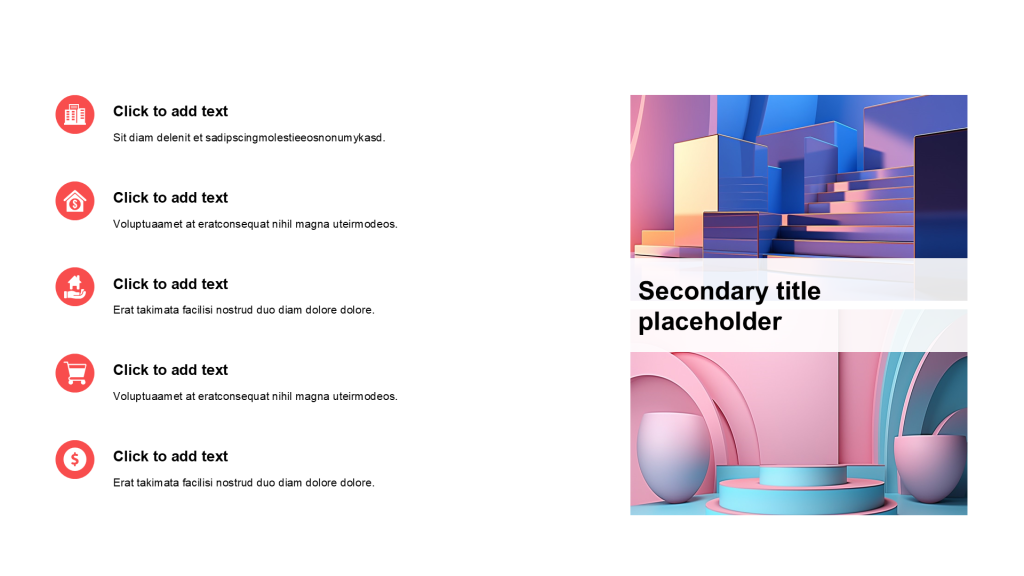 Click to add text

Sit diam delenit et sadipscingmolestieeosnonumykasd.

Click to add text

Voluptuaamet at eratconsequat nihil magna uteirmodeos.

Click to add text

Erat takimata facilisi nostrud duo diam dolore dolore.

Click to add text

Voluptuaamet at eratconsequat nihil magna uteirmodeos.

Click to add text

Erat takimata facilisi nostrud duo diam dolore dolore.

Secondary title placeholder